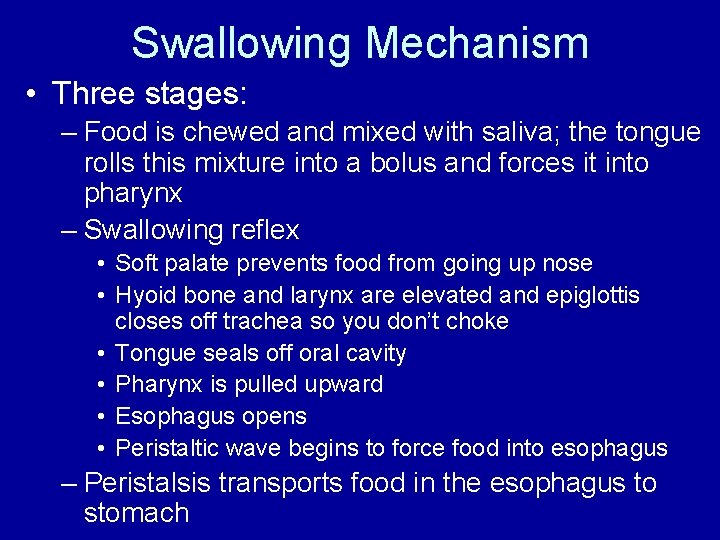 Swallowing Mechanism

• Three stages:
– Food is chewed and mixed with saliva; the tongue rolls this mixture into a bolus and forces it into pharynx
– Swallowing reflex
• Soft palate prevents food from going up nose
• Hyoid bone and larynx are elevated and epiglottis closes off trachea so you don't choke
• Tongue seals off oral cavity
• Pharynx is pulled upward
• Esophagus opens
• Peristaltic wave begins to force food into esophagus
– Peristalsis transports food in the esophagus to stomach